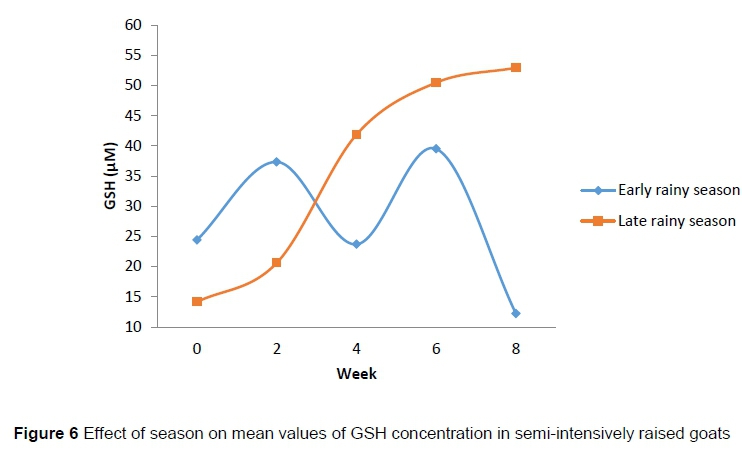 60
55
50
45
40
35
30
25
20
15
10

GSH (μM)

0 2 4 6 8

Week

Early rainy season
Late rainy season

**Figure 6** Effect of season on mean values of GSH concentration in semi-intensively raised goats